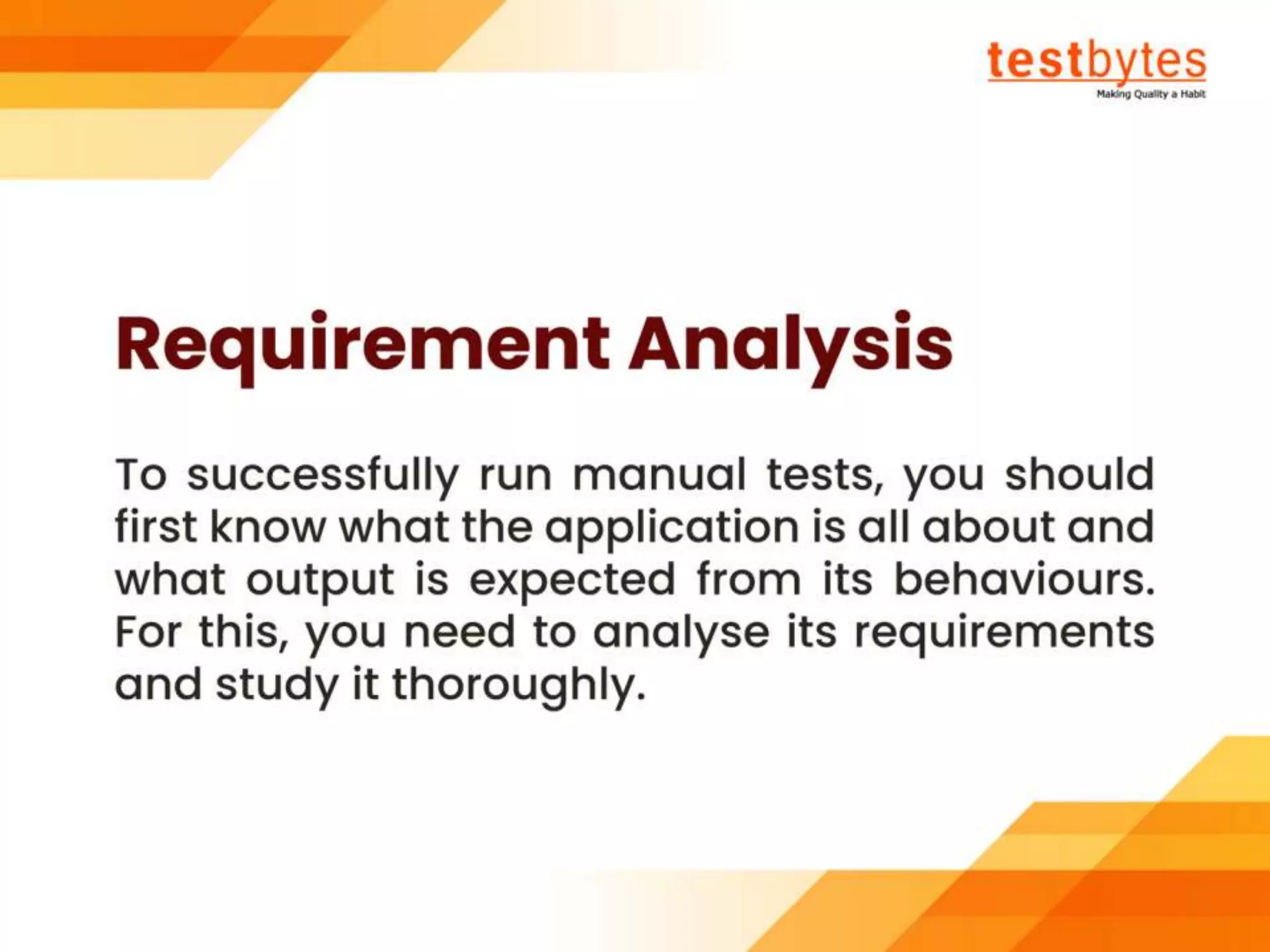 testbytes
Making Quality a Habit

Requirement Analysis

To successfully run manual tests, you should first know what the application is all about and what output is expected from its behaviours. For this, you need to analyse its requirements and study it thoroughly.